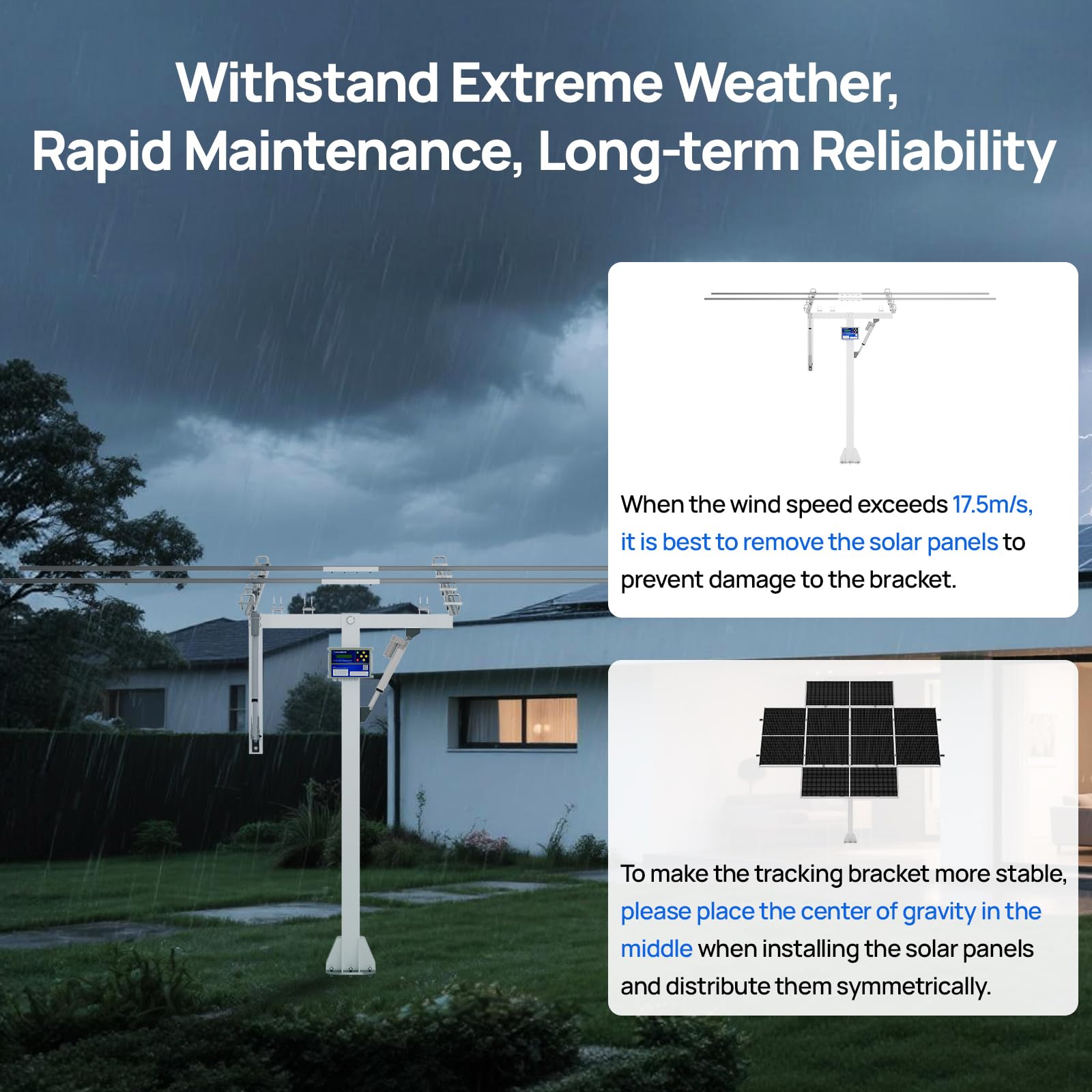 Withstand Extreme Weather, Rapid Maintenance, Long-term Reliability

When the wind speed exceeds 17.5m/s, it is best to remove the solar panels to prevent damage to the bracket.

To make the tracking bracket more stable, please place the center of gravity in the middle when installing the solar panels and distribute them symmetrically.